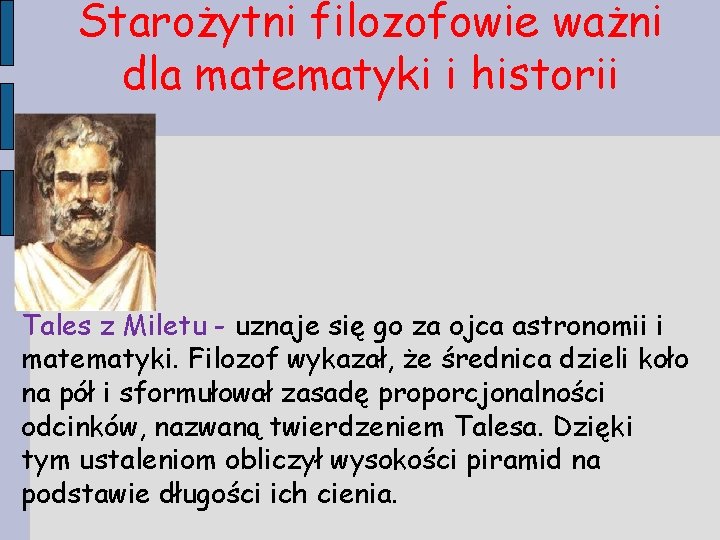 Starożytni filozofowie ważni dla matematyki i historii

Tales z Miletu - uznaje się go za ojca astronomii i matematyki. Filozof wykazał, że średnica dzieli koło na pół i sformułował zasadę proporcjonalności odcinków, nazwaną twierdzeniem Talesa. Dzięki tym ustaleniom obliczył wysokości piramid na podstawie długości ich cienia.